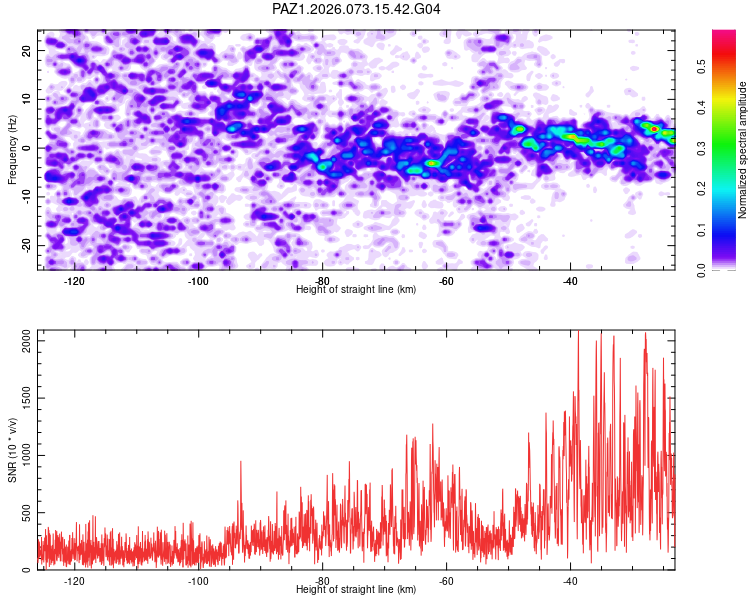 PAZ1.2026.073.15.42.G04

Frequency (Hz)

20
10
0
-10
-20

-120
-100
-80
-60
-40

Height of straight line (km)

Normalized spectral amplitude

0.5
0.4
0.3
0.2
0.1
0.0

SNR (10 * v/v)

2000
1500
1000
500
0

-120
-100
-80
-60
-40

Height of straight line (km)